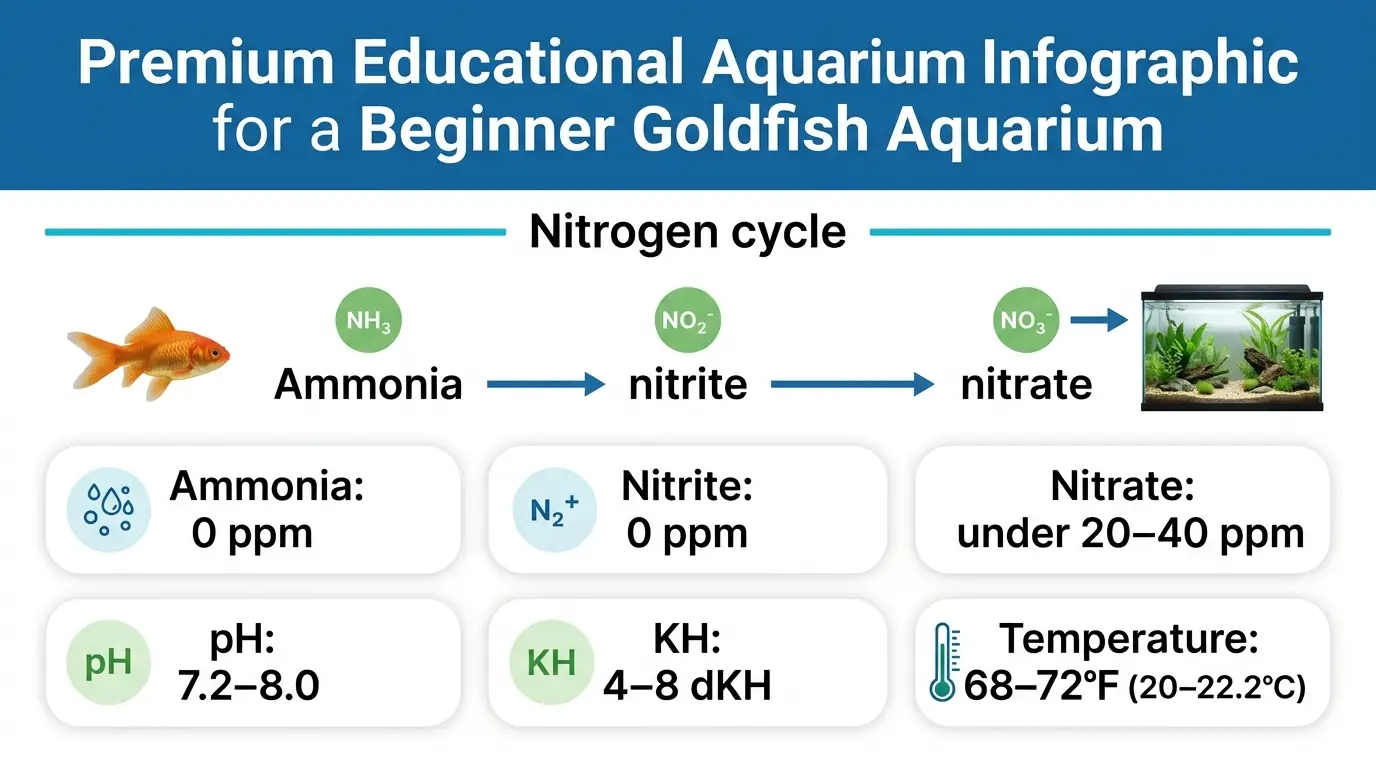 Premium Educational Aquarium Infographic for a Beginner Goldfish Aquarium

Nitrogen cycle

$NH_3$
Ammonia

$NO_2^-$
nitrite

$NO_3^-$
nitrate

Ammonia: 0 ppm

$N_2^+$
Nitrite: 0 ppm

Nitrate: under 20–40 ppm

pH
pH: 7.2–8.0

KH
KH: 4–8 dKH

Temperature: 68–72°F (20–22.2°C)